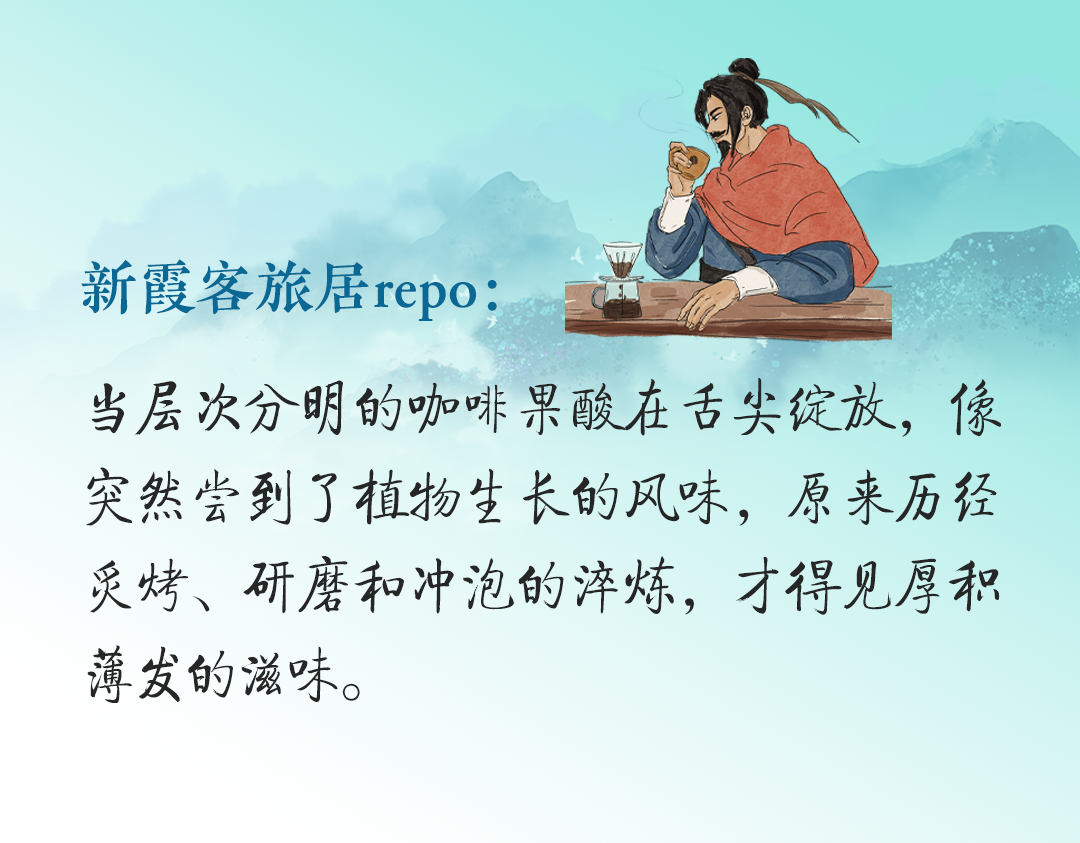 新霞客旅居repo：

当层次分明的咖啡果酸在舌尖绽放，像突然尝到了植物生长的风味，原来历经炙烤、研磨和冲泡的淬炼，才得见厚积薄发的滋味。